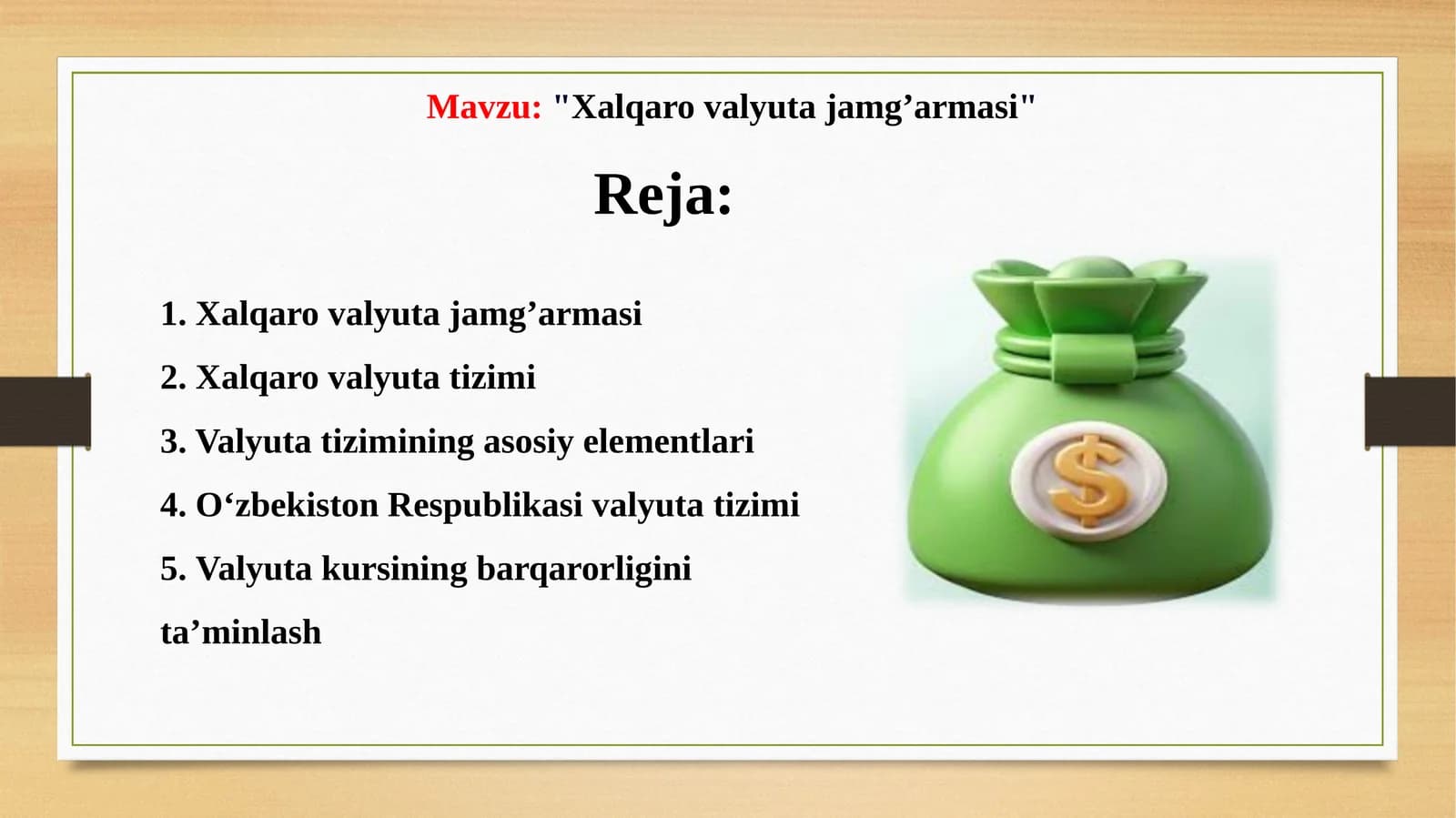 Mavzu: "Xalqaro valyuta jamg’armasi"

Reja:

1. Xalqaro valyuta jamg’armasi

2. Xalqaro valyuta tizimi

3. Valyuta tizimining asosiy elementlari

4. O‘zbekiston Respublikasi valyuta tizimi

5. Valyuta kursining barqarorligini ta’minlash

$